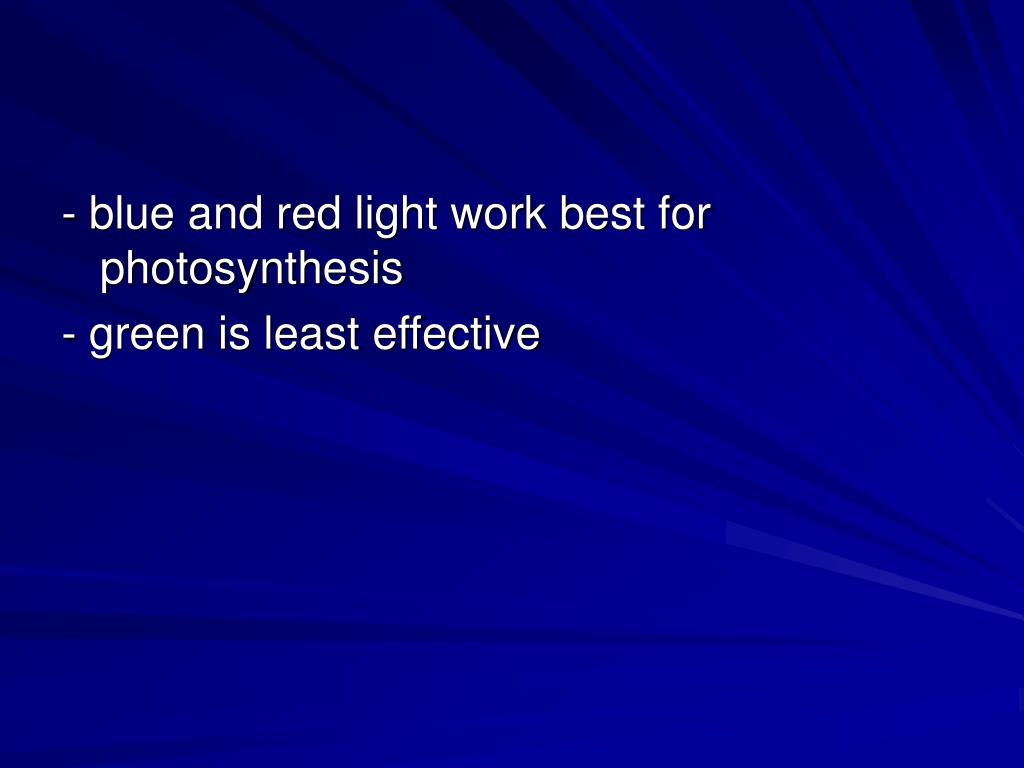 - blue and red light work best for photosynthesis

- green is least effective